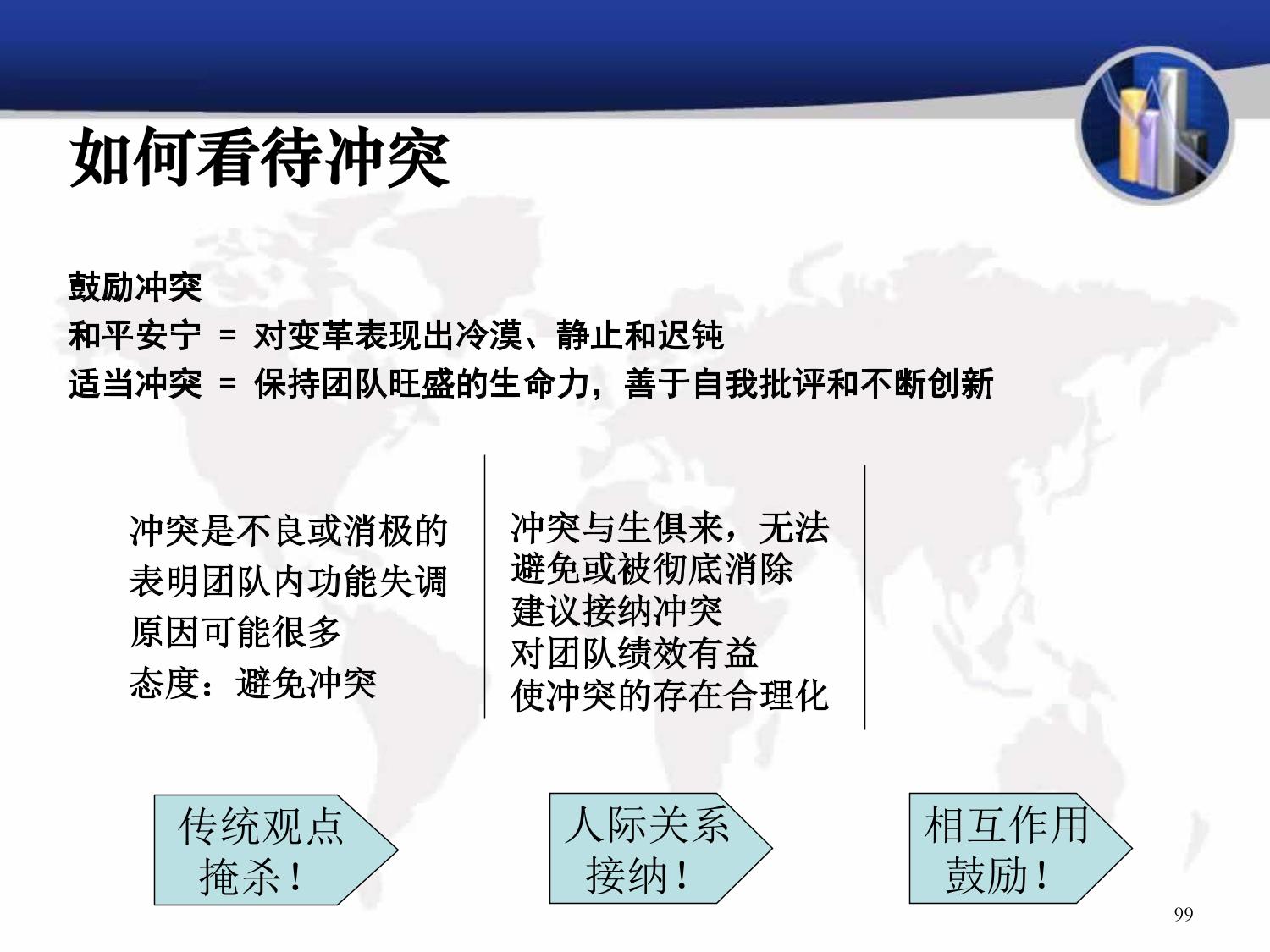 如何看待冲突

鼓励冲突
和平安宁 ＝ 对变革表现出冷漠、静止和迟钝
适当冲突 ＝ 保持团队旺盛的生命力，善于自我批评和不断创新

冲突是不良或消极的
表明团队内功能失调
原因可能很多
态度：避免冲突

冲突与生俱来，无法避免或被彻底消除
建议接纳冲突
对团队绩效有益
使冲突的存在合理化

传统观点
掩杀！

人际关系
接纳！

相互作用
鼓励！

99